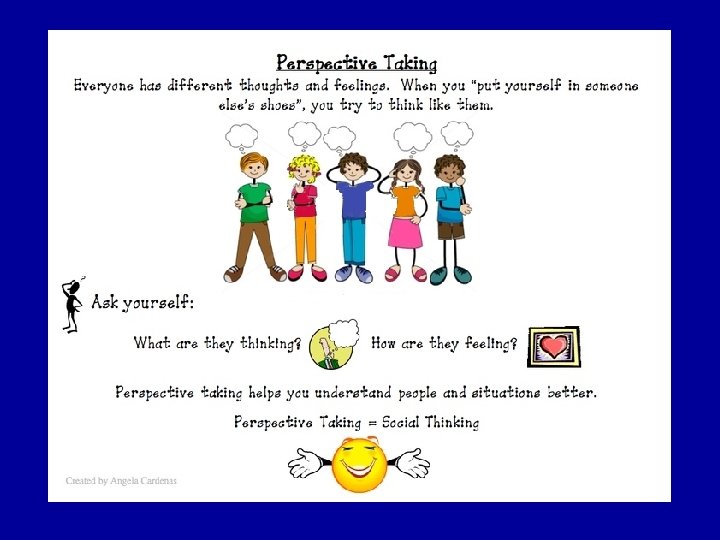 Perspective Taking

Everyone has different thoughts and feelings. When you "put yourself in someone else's shoes", you try to think like them.

Ask yourself:

What are they thinking? How are they feeling?

Perspective taking helps you understand people and situations better.

Perspective Taking = Social Thinking

Created by Angela Cardenas